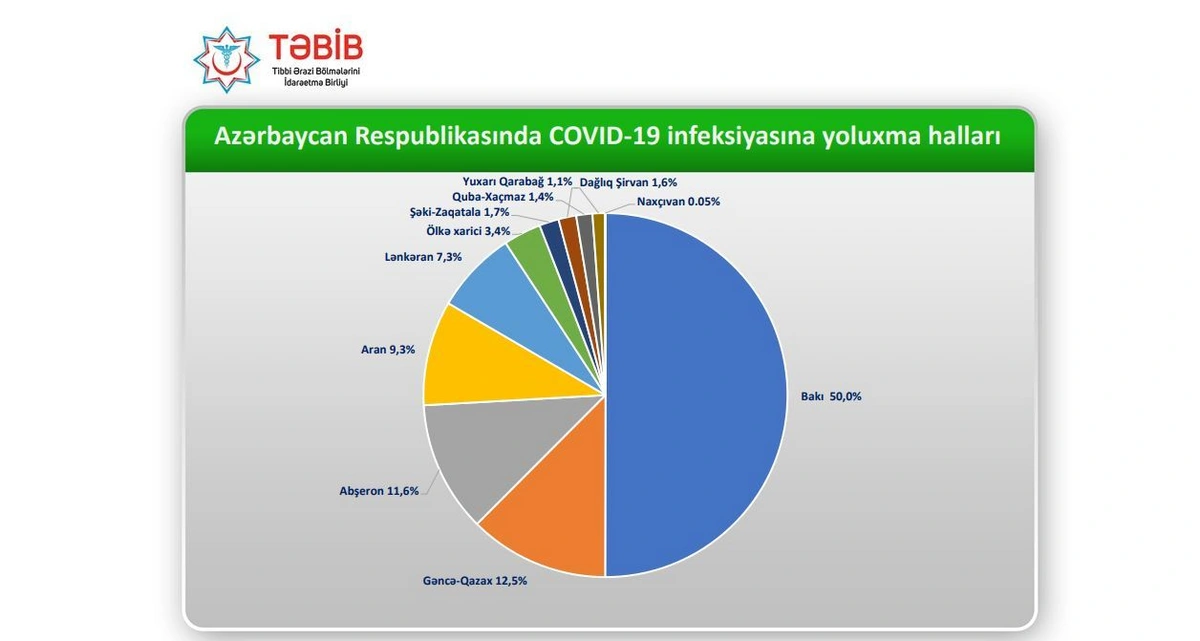 TƏBİB
Tibbi Ərazi Bölmələrini İdarəetmə Birliyi

Azərbaycan Respublikasında COVID-19 infeksiyasına yoluxma halları

Yuxarı Qarabağ 1,1%
Dağlıq Şirvan 1,6%
Quba-Xaçmaz 1,4%
Naxçıvan 0.05%
Şəki-Zaqatala 1,7%
Ölkə xarici 3,4%
Lənkəran 7,3%
Aran 9,3%
Bakı 50,0%
Abşeron 11,6%
Gəncə-Qazax 12,5%